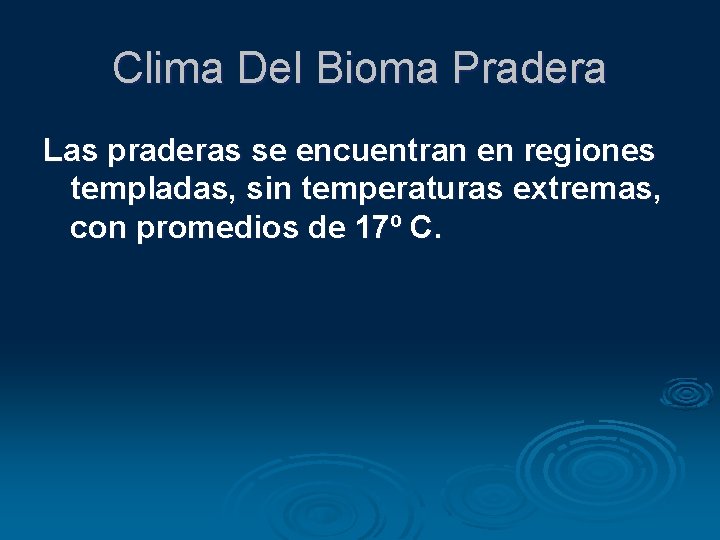 Clima Del Bioma Pradera

Las praderas se encuentran en regiones templadas, sin temperaturas extremas, con promedios de 17º C.